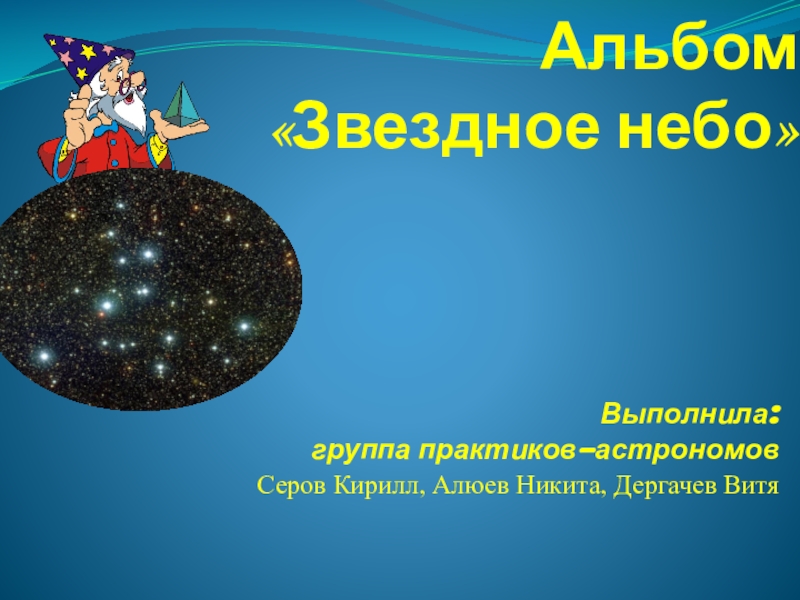 Альбом
«Звездное небо»

Выполнила:
группа практиков–астрономов
Серов Кирилл, Алюев Никита, Дергачев Витя